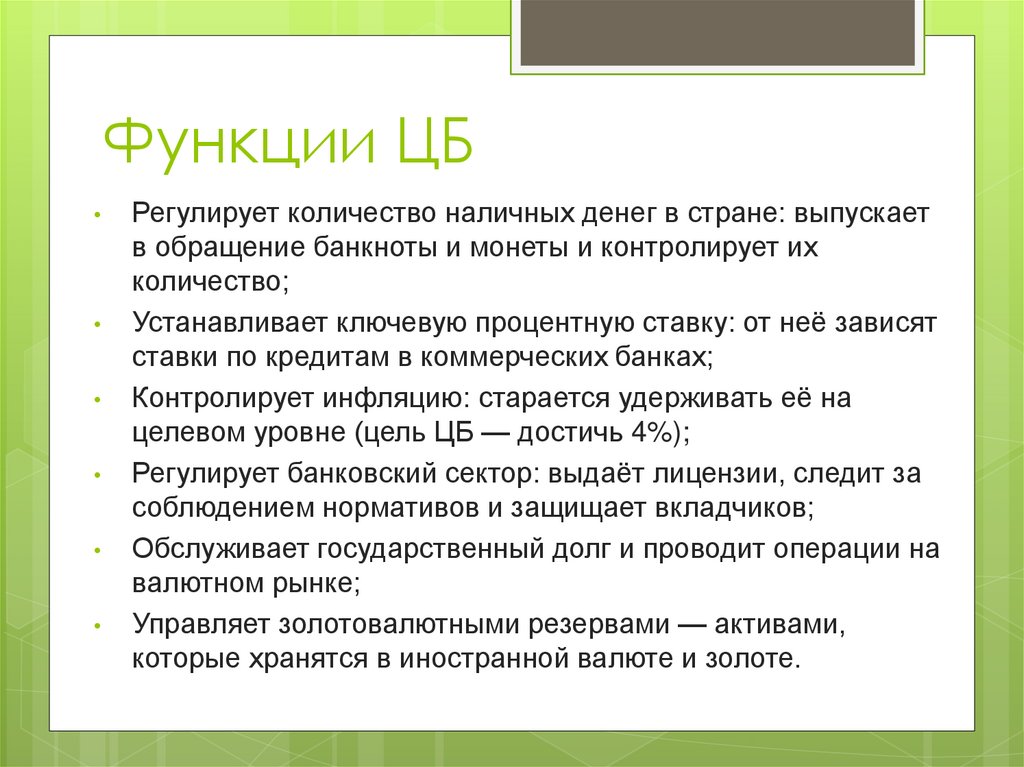 Функции ЦБ

• Регулирует количество наличных денег в стране: выпускает в обращение банкноты и монеты и контролирует их количество;
• Устанавливает ключевую процентную ставку: от неё зависят ставки по кредитам в коммерческих банках;
• Контролирует инфляцию: старается удерживать её на целевом уровне (цель ЦБ — достичь 4%);
• Регулирует банковский сектор: выдаёт лицензии, следит за соблюдением нормативов и защищает вкладчиков;
• Обслуживает государственный долг и проводит операции на валютном рынке;
• Управляет золотовалютными резервами — активами, которые хранятся в иностранной валюте и золоте.